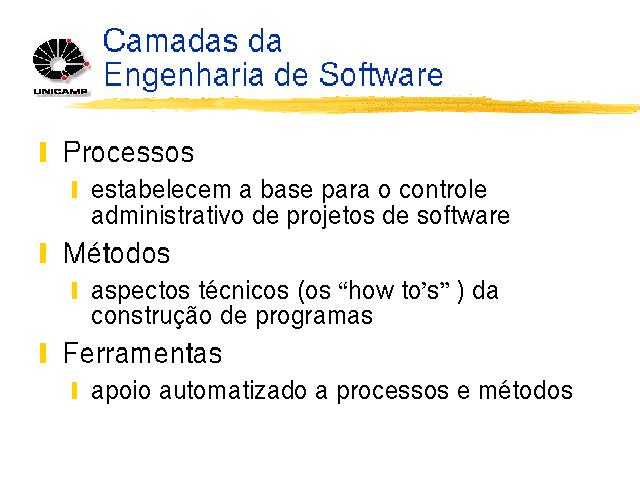 UNICAMP

Camadas da Engenharia de Software

Processos

estabelecem a base para o controle administrativo de projetos de software

Métodos

aspectos técnicos (os “how to’s” ) da construção de programas

Ferramentas

apoio automatizado a processos e métodos